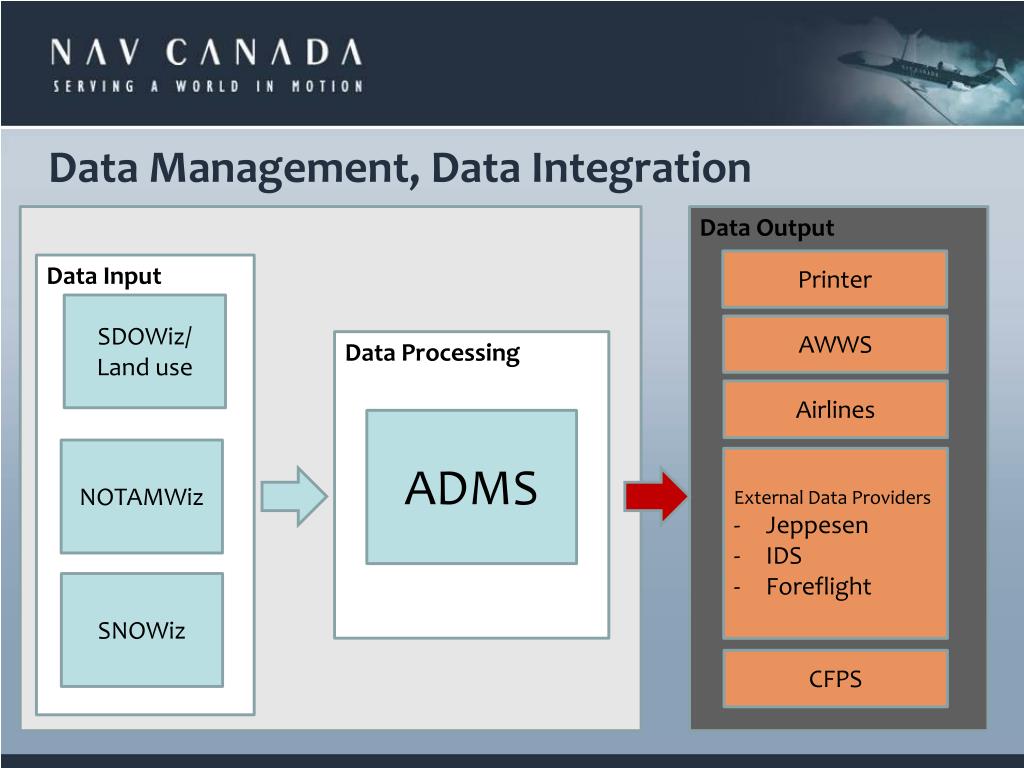 NAV CANADA
SERVING A WORLD IN MOTION

Data Management, Data Integration

Data Input

SDOWiz/ Land use

NOTAMWiz

SNOWiz

Data Processing

ADMS

Data Output

Printer

AWWS

Airlines

External Data Providers
- Jeppesen
- IDS
- Foreflight

CFPS